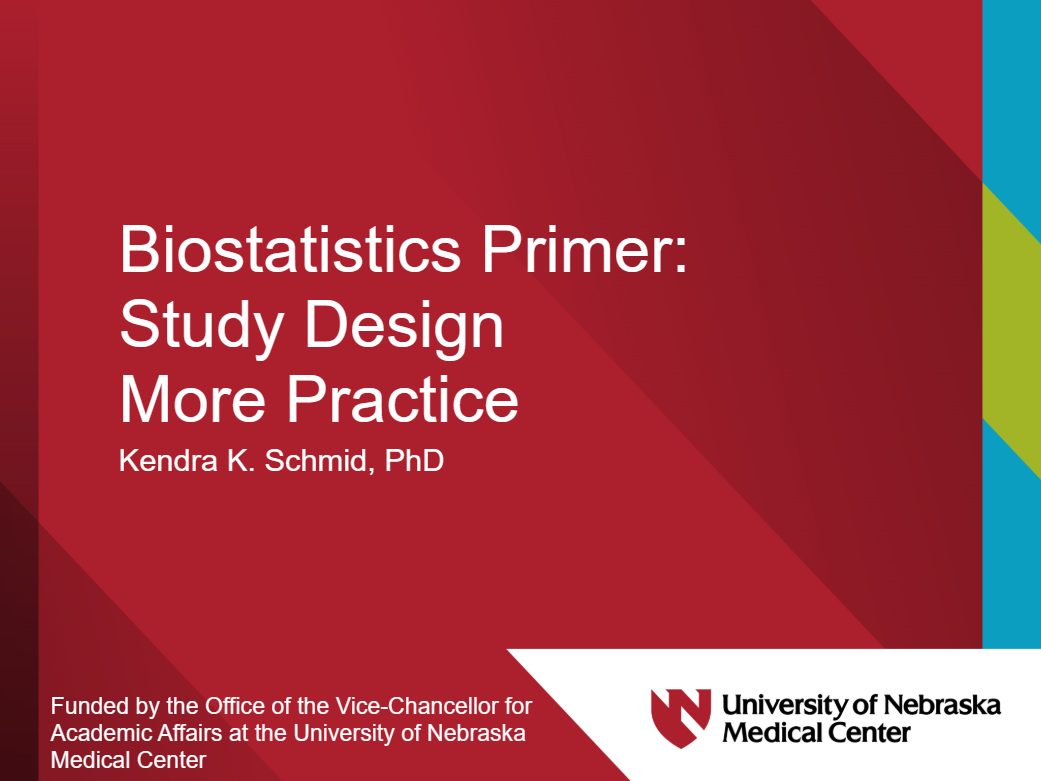 Biostatistics Primer:
Study Design
More Practice

Kendra K. Schmid, PhD

Funded by the Office of the Vice-Chancellor for Academic Affairs at the University of Nebraska Medical Center

University of Nebraska
Medical Center